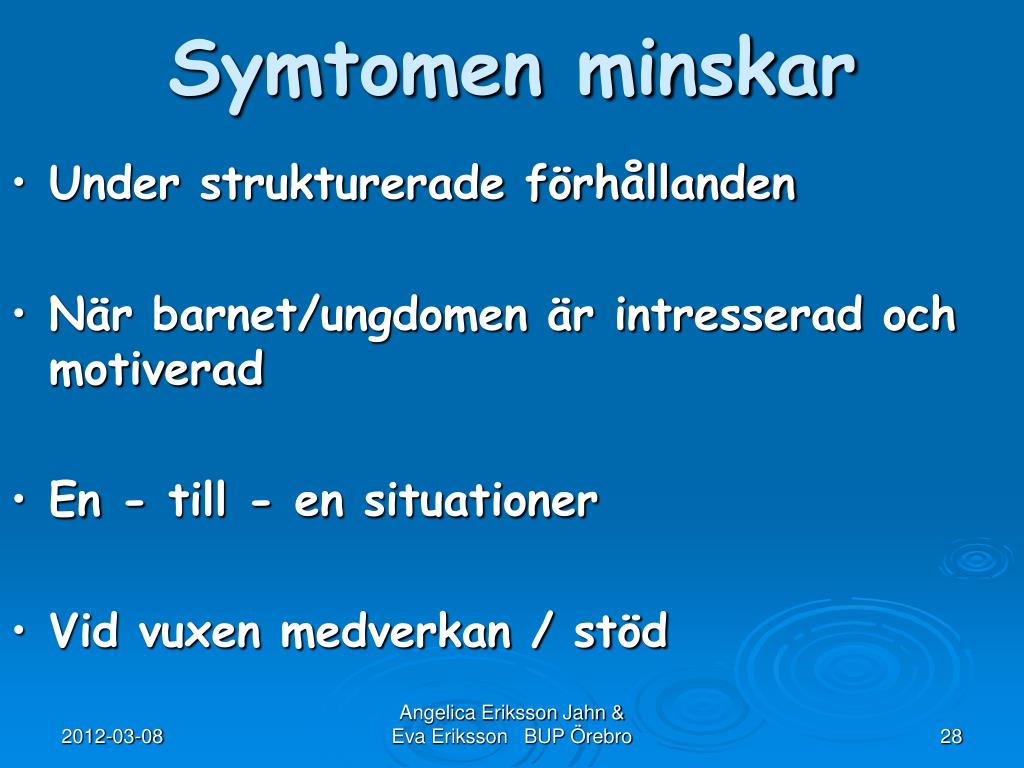 Symtomen minskar

• Under strukturerade förhållanden

• När barnet/ungdomen är intresserad och motiverad

• En - till - en situationer

• Vid vuxen medverkan / stöd

2012-03-08

Angelica Eriksson Jahn & Eva Eriksson BUP Örebro

28